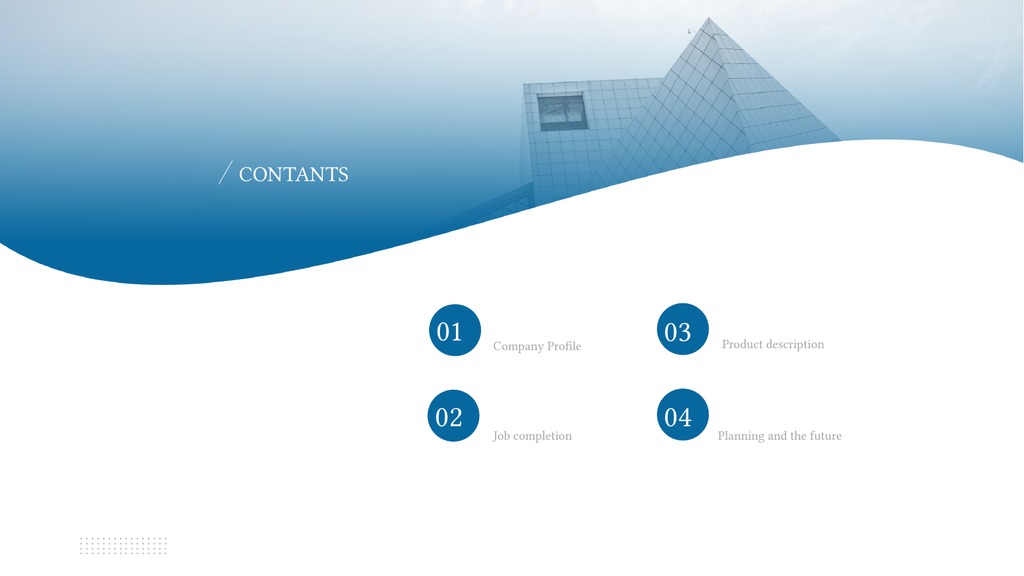 / CONTANTS

01 Company Profile

02 Job completion

03 Product description

04 Planning and the future